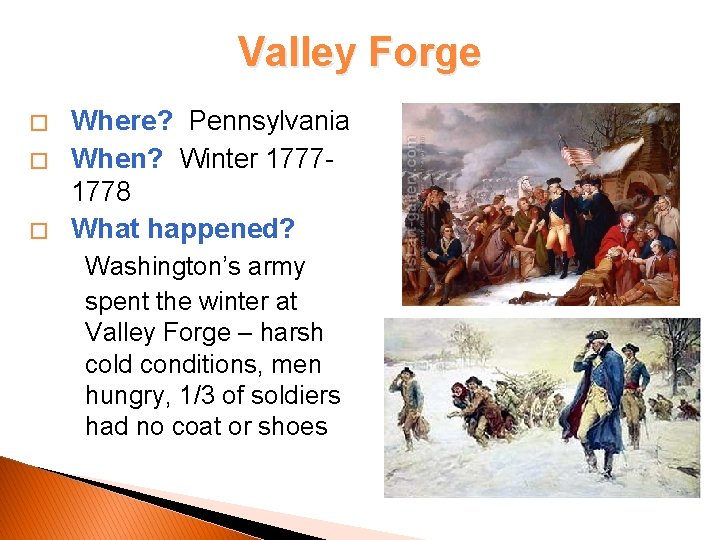 Valley Forge

□ Where? Pennsylvania
□ When? Winter 1777-1778
□ What happened?

Washington's army spent the winter at Valley Forge – harsh cold conditions, men hungry, 1/3 of soldiers had no coat or shoes

1st-art-gallery.com